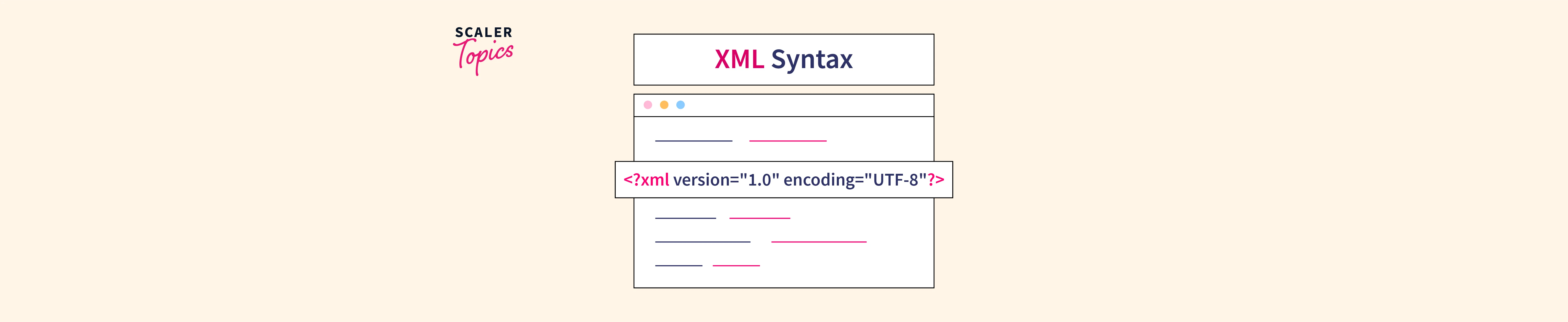 SCALER
Topics

XML Syntax

<?xml version="1.0" encoding="UTF-8"?>